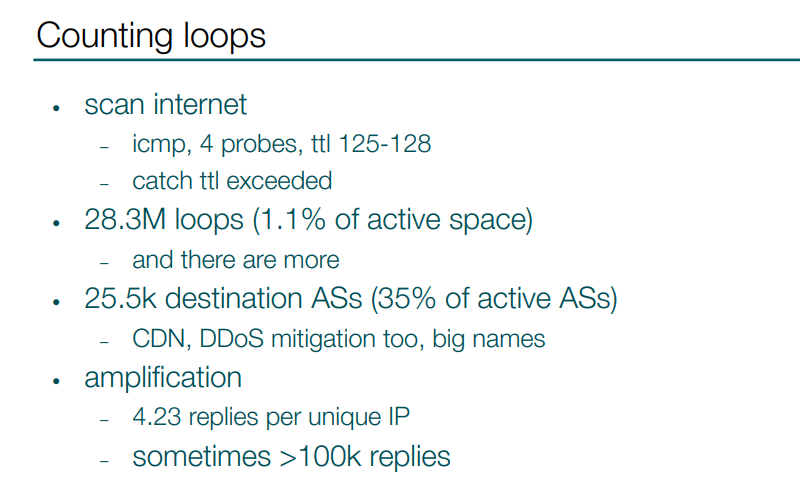 Counting loops

• scan internet
  – icmp, 4 probes, ttl 125-128
  – catch ttl exceeded
• 28.3M loops (1.1% of active space)
  – and there are more
• 25.5k destination ASs (35% of active ASs)
  – CDN, DDoS mitigation too, big names
• amplification
  – 4.23 replies per unique IP
  – sometimes >100k replies